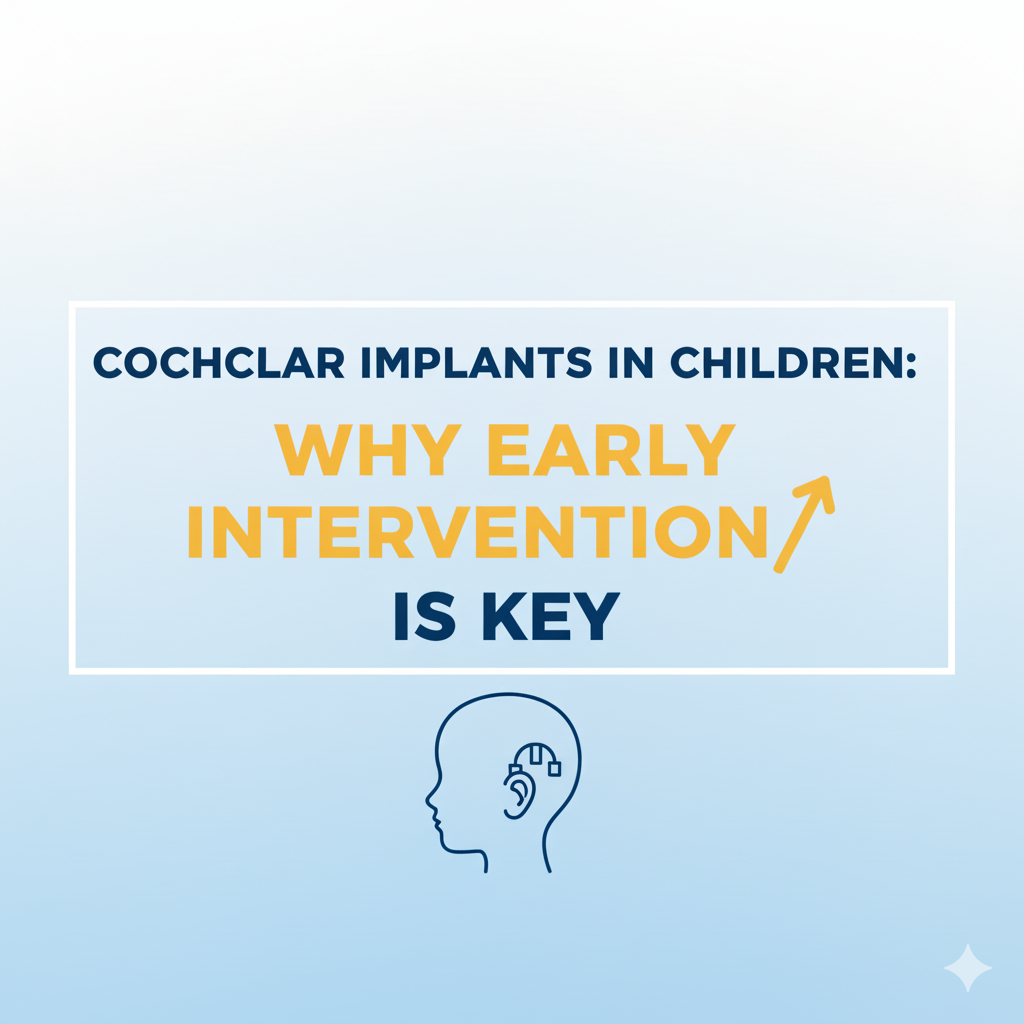 COCHCLAR IMPLANTS IN CHILDREN:

WHY EARLY INTERVENTION

IS KEY